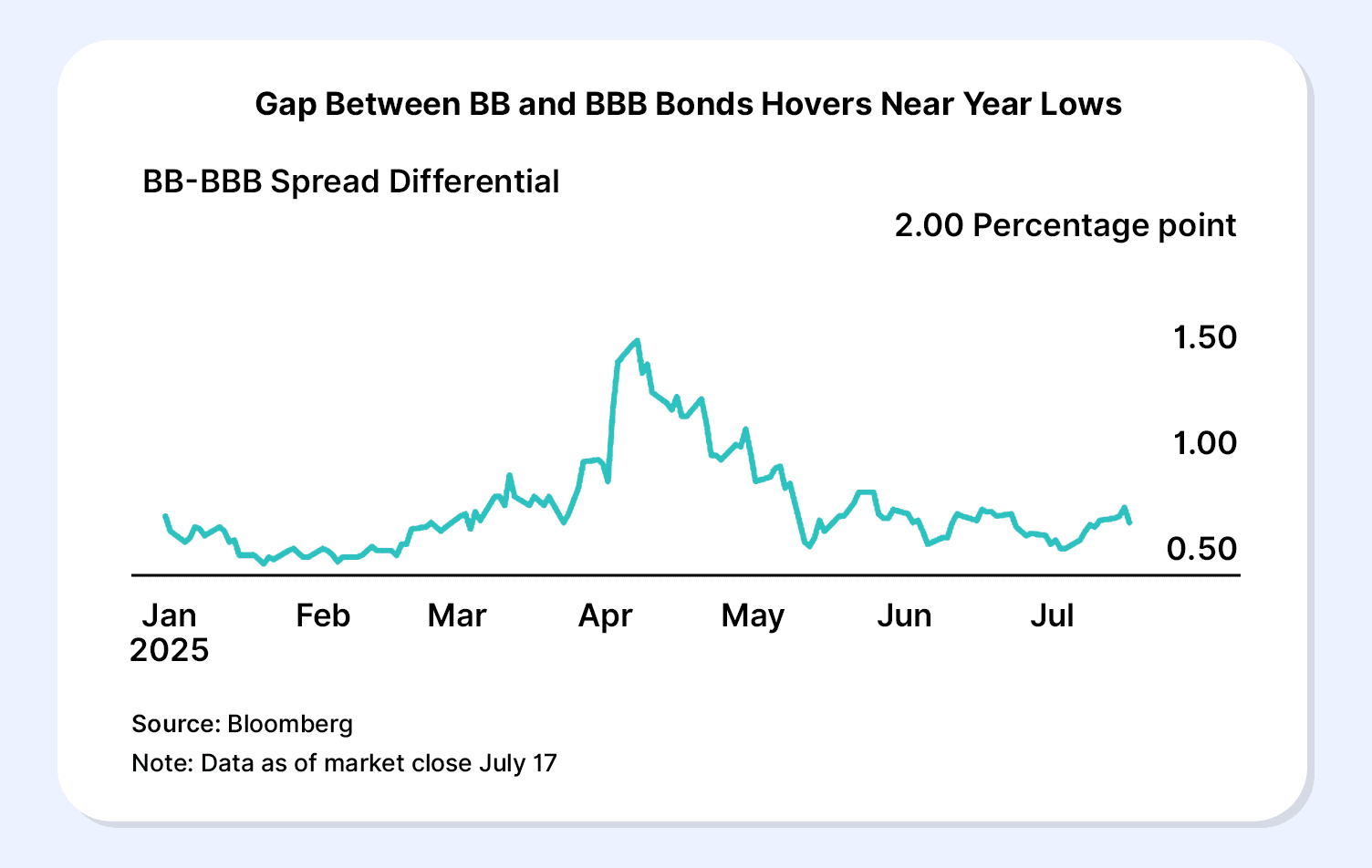 Gap Between BB and BBB Bonds Hovers Near Year Lows

BB-BBB Spread Differential

2.00 Percentage point

1.50

1.00

0.50

Jan 2025

Feb

Mar

Apr

May

Jun

Jul

Source: Bloomberg

Note: Data as of market close July 17